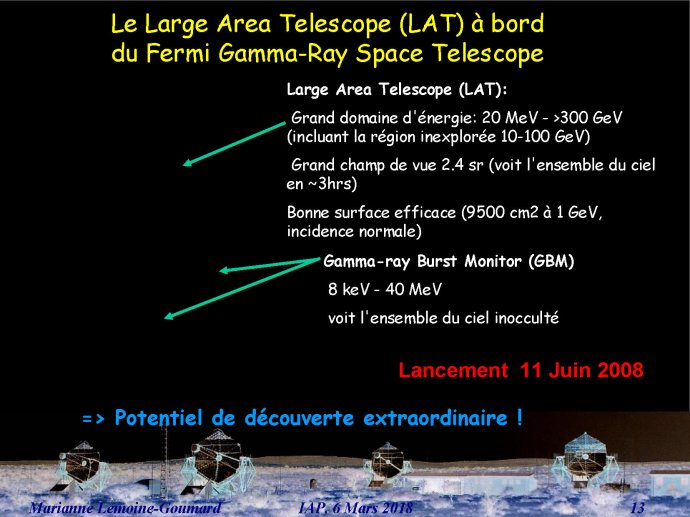 Le Large Area Telescope (LAT) à bord du Fermi Gamma-Ray Space Telescope

Large Area Telescope (LAT):

Grand domaine d'énergie: 20 MeV - >300 GeV (incluant la région inexplorée 10-100 GeV)

Grand champ de vue 2.4 sr (voit l'ensemble du ciel en ~3hrs)

Bonne surface efficace (9500 cm2 à 1 GeV, incidence normale)

Gamma-ray Burst Monitor (GBM)

8 keV - 40 MeV

voit l'ensemble du ciel inocculté

Lancement 11 Juin 2008

=> Potentiel de découverte extraordinaire !

Marianne Lemoine-Goumard

IAP, 6 Mars 2018

13